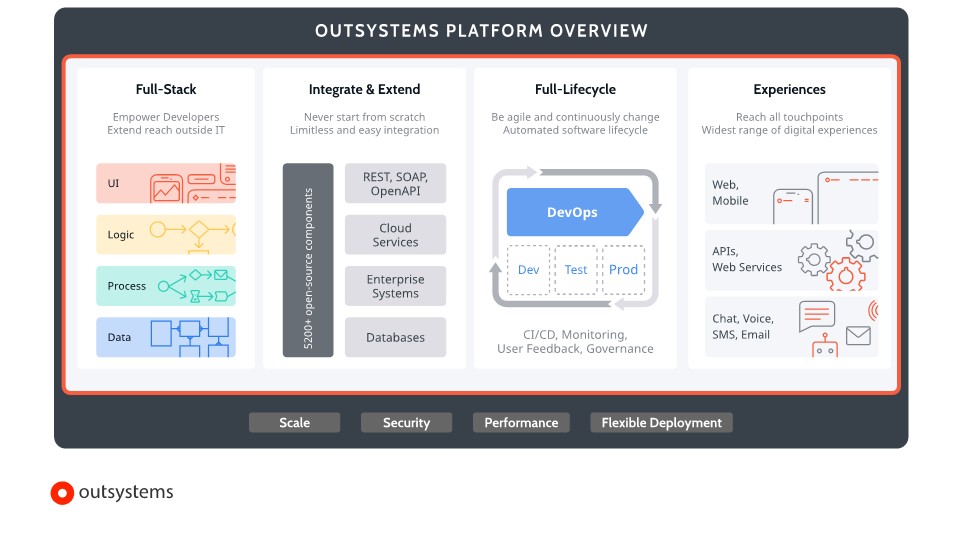 OUTSYSTEMS PLATFORM OVERVIEW

Full-Stack

Empower Developers
Extend reach outside IT

UI

Logic

Process

Data

Integrate & Extend

Never start from scratch
Limitless and easy integration

5200+ open-source components

REST, SOAP, OpenAPI

Cloud Services

Enterprise Systems

Databases

Full-Lifecycle

Be agile and continuously change
Automated software lifecycle

DevOps

Dev

Test

Prod

CI/CD, Monitoring, User Feedback, Governance

Experiences

Reach all touchpoints
Widest range of digital experiences

Web, Mobile

APIs, Web Services

Chat, Voice, SMS, Email

Scale

Security

Performance

Flexible Deployment

outsystems